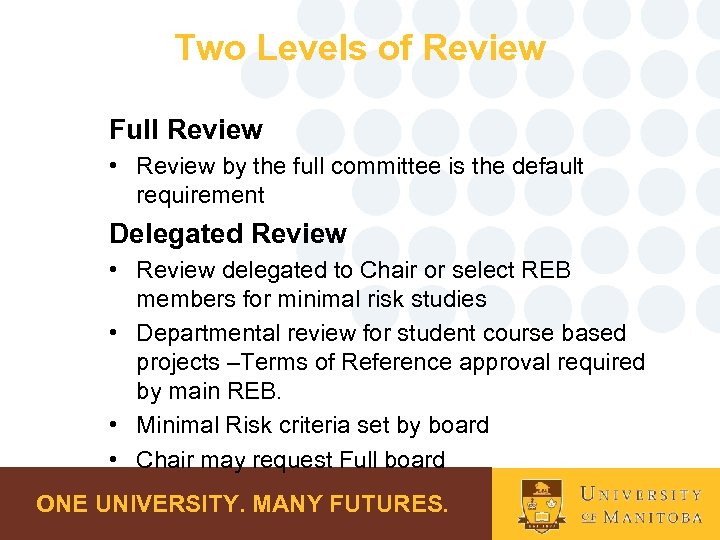 Two Levels of Review

Full Review

• Review by the full committee is the default requirement

Delegated Review

• Review delegated to Chair or select REB members for minimal risk studies
• Departmental review for student course based projects –Terms of Reference approval required by main REB.
• Minimal Risk criteria set by board
• Chair may request Full board

ONE UNIVERSITY. MANY FUTURES.

UNIVERSITY OF MANITOBA